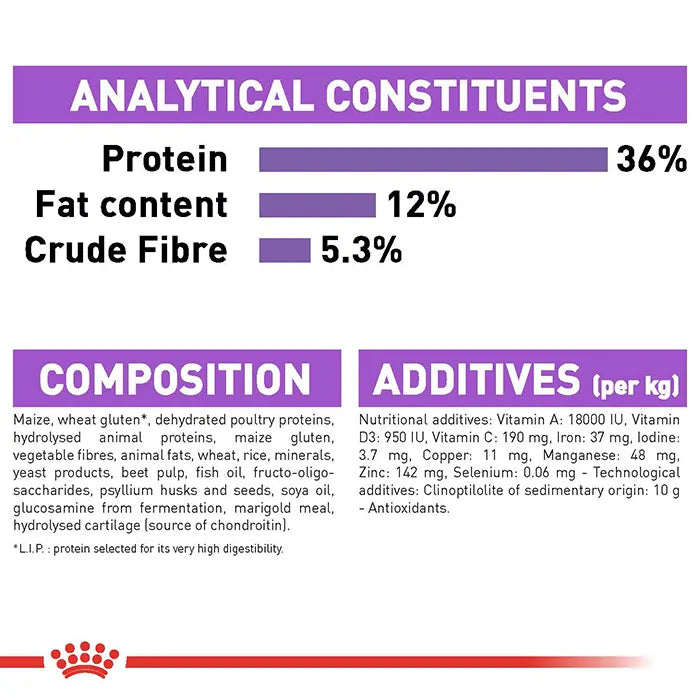 ANALYTICAL CONSTITUENTS

Protein 36%

Fat content 12%

Crude Fibre 5.3%

COMPOSITION

Maize, wheat gluten*, dehydrated poultry proteins, hydrolysed animal proteins, maize gluten, vegetable fibres, animal fats, wheat, rice, minerals, yeast products, beet pulp, fish oil, fructo-oligo-saccharides, psyllium husks and seeds, soya oil, glucosamine from fermentation, marigold meal, hydrolysed cartilage (source of chondroitin).

*L.I.P. : protein selected for its very high digestibility.

ADDITIVES (per kg)

Nutritional additives: Vitamin A: 18000 IU, Vitamin D3: 950 IU, Vitamin C: 190 mg, Iron: 37 mg, Iodine: 3.7 mg, Copper: 11 mg, Manganese: 48 mg, Zinc: 142 mg, Selenium: 0.06 mg - Technological additives: Clinoptilolite of sedimentary origin: 10 g - Antioxidants.